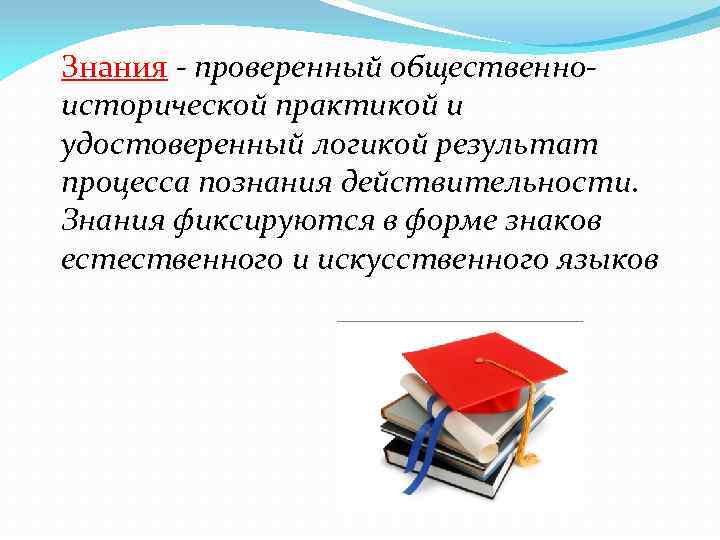 Знания - проверенный общественно-исторической практикой и удостоверенный логикой результат процесса познания действительности. Знания фиксируются в форме знаков естественного и искусственного языков